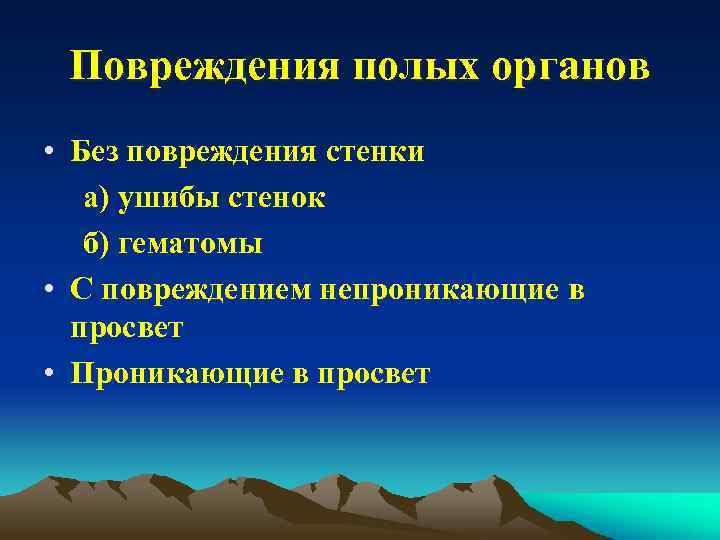 Повреждения полых органов

• Без повреждения стенки

а) ушибы стенок

б) гематомы

• С повреждением непроникающие в просвет

• Проникающие в просвет